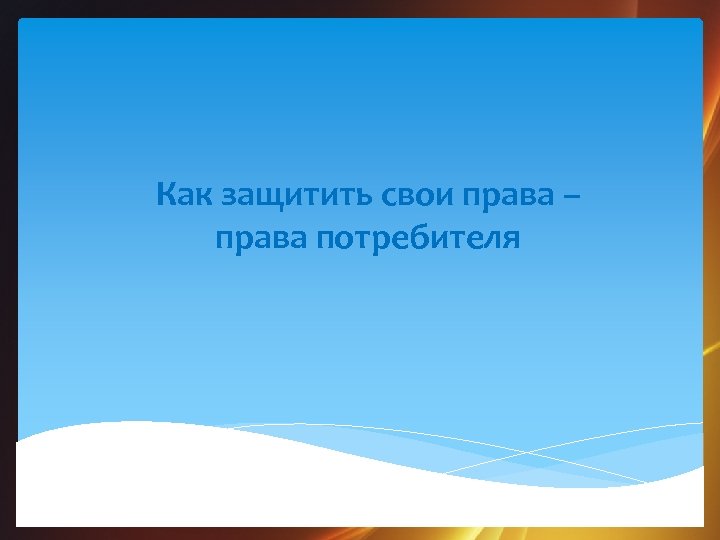 Как защитить свои права – права потребителя